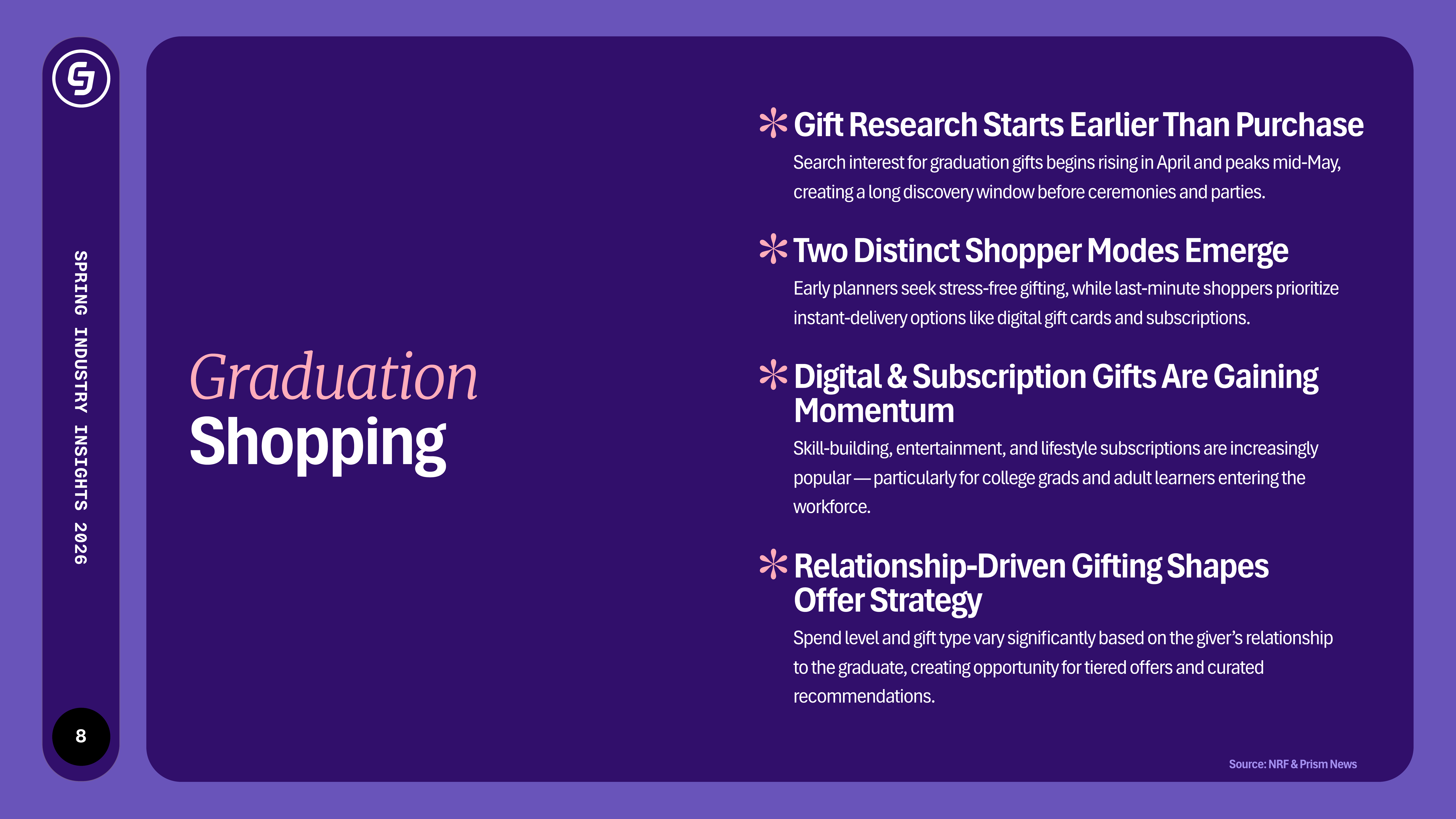 SPRING INDUSTRY INSIGHTS 2026

8

Graduation
Shopping

Gift Research Starts Earlier Than Purchase

Search interest for graduation gifts begins rising in April and peaks mid-May, creating a long discovery window before ceremonies and parties.

Two Distinct Shopper Modes Emerge

Early planners seek stress-free gifting, while last-minute shoppers prioritize instant-delivery options like digital gift cards and subscriptions.

Digital & Subscription Gifts Are Gaining Momentum

Skill-building, entertainment, and lifestyle subscriptions are increasingly popular — particularly for college grads and adult learners entering the workforce.

Relationship-Driven Gifting Shapes Offer Strategy

Spend level and gift type vary significantly based on the giver's relationship to the graduate, creating opportunity for tiered offers and curated recommendations.

Source: NRF & Prism News